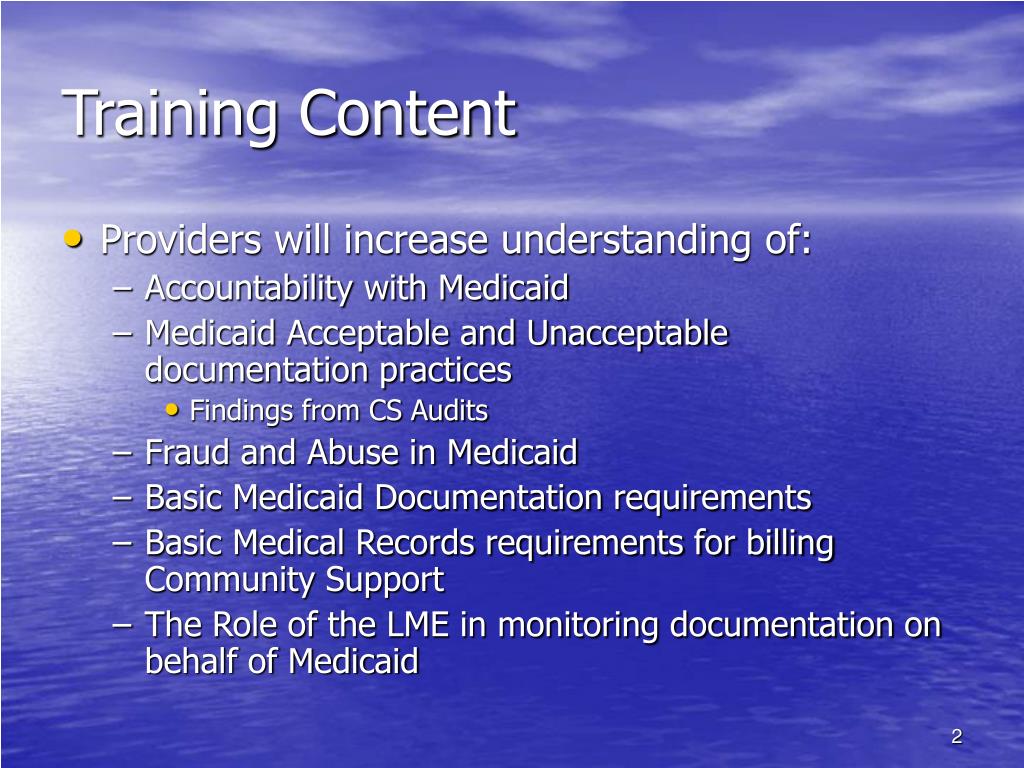 Training Content

• Providers will increase understanding of:
– Accountability with Medicaid
– Medicaid Acceptable and Unacceptable documentation practices
• Findings from CS Audits
– Fraud and Abuse in Medicaid
– Basic Medicaid Documentation requirements
– Basic Medical Records requirements for billing Community Support
– The Role of the LME in monitoring documentation on behalf of Medicaid

2